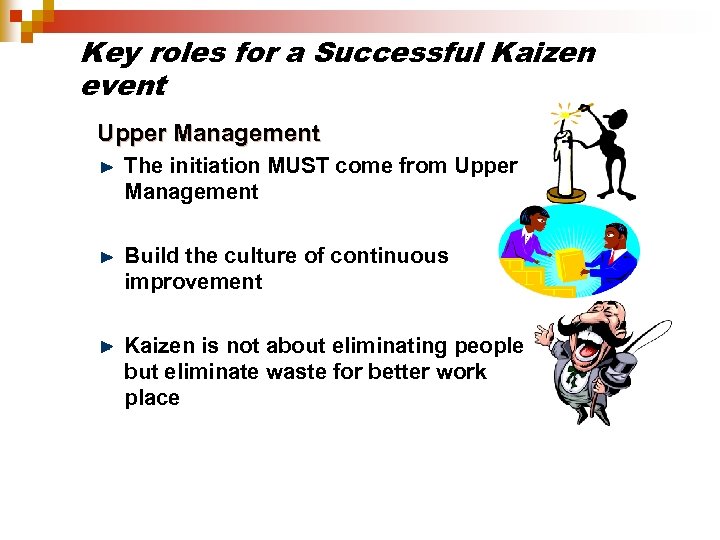 Key roles for a Successful Kaizen event

Upper Management

► The initiation MUST come from Upper Management

► Build the culture of continuous improvement

► Kaizen is not about eliminating people but eliminate waste for better work place